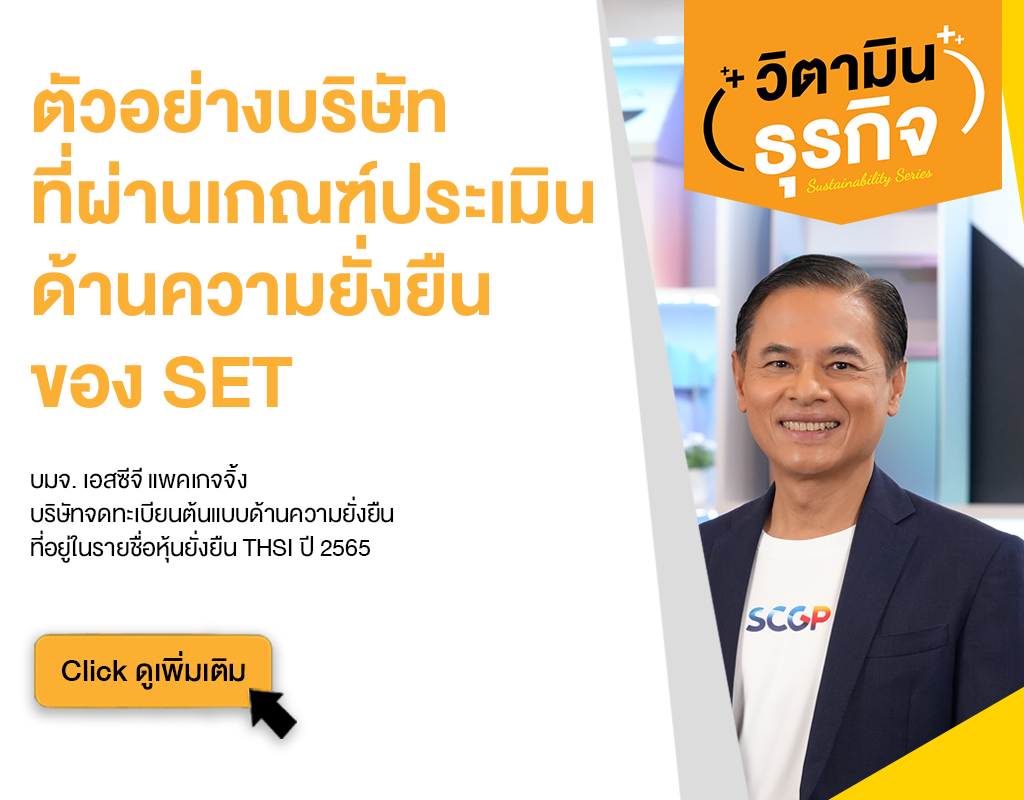 ตัวอย่างบริษัท ที่ผ่านเกณฑ์ประเมิน ด้านความยั่งยืน ของ SET

บมจ. เอสซีจี แพคเกจจิ้ง
บริษัทจดทะเบียนต้นแบบด้านความยั่งยืน
ที่อยู่ในรายชื่อหุ้นยั่งยืน THSI ปี 2565

Click ดูเพิ่มเติม

วิตามิน ธุรกิจ
Sustainability Series

SCGP